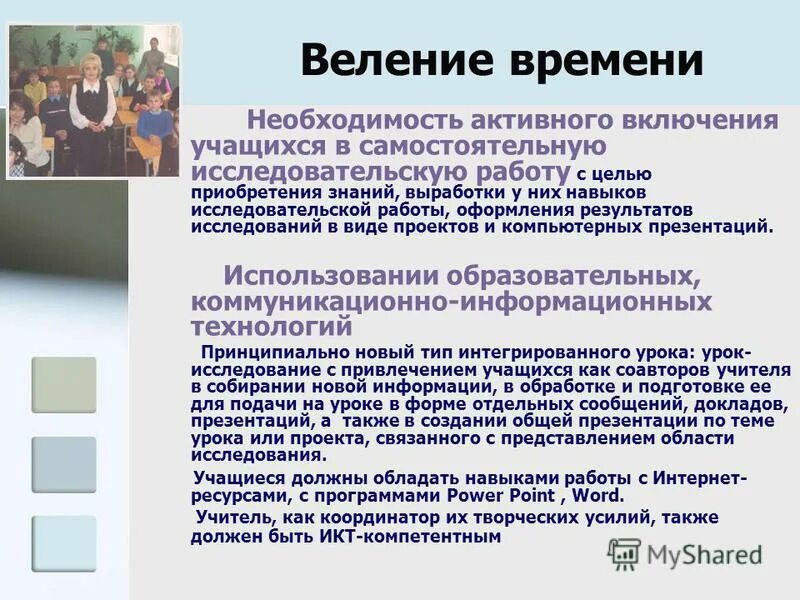 Веление времени

Необходимость активного включения учащихся в самостоятельную исследовательскую работу с целью приобретения знаний, выработки у них навыков исследовательской работы, оформления результатов исследований в виде проектов и компьютерных презентаций.

Использовании образовательных, коммуникационно-информационных технологий

Принципиально новый тип интегрированного урока: урок-исследование с привлечением учащихся как соавторов учителя в собирании новой информации, в обработке и подготовке ее для подачи на уроке в форме отдельных сообщений, докладов, презентаций, а также в создании общей презентации по теме урока или проекта, связанного с представлением области исследования.

Учащиеся должны обладать навыками работы с Интернет-ресурсами, с программами Power Point , Word.

Учитель, как координатор их творческих усилий, также должен быть ИКТ-компетентным

MyShared